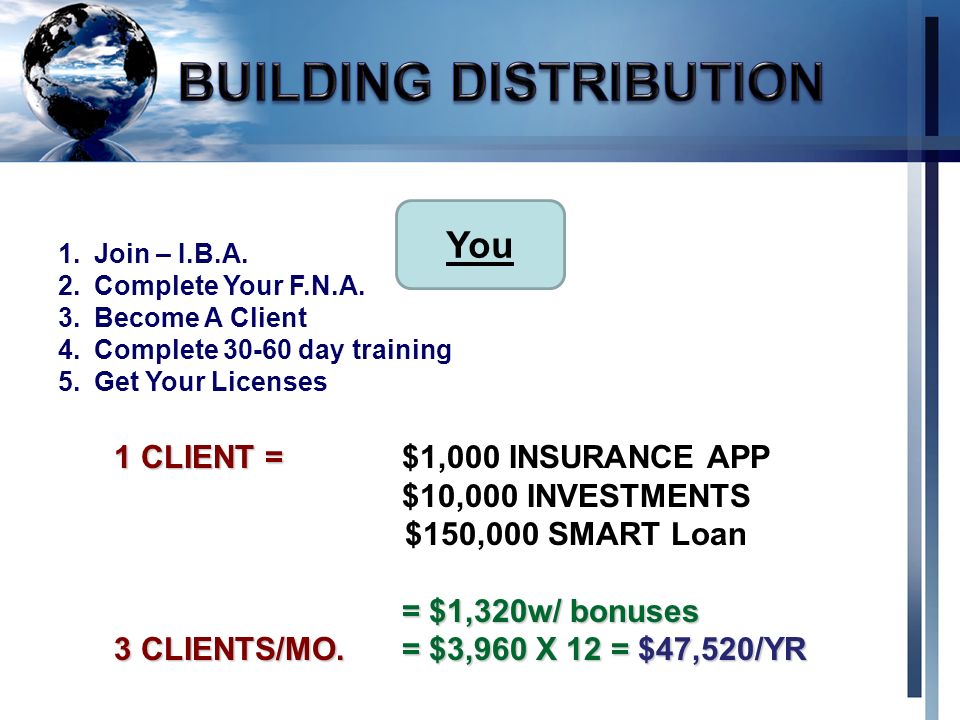 BUILDING DISTRIBUTION

You

1. Join – I.B.A.
2. Complete Your F.N.A.
3. Become A Client
4. Complete 30-60 day training
5. Get Your Licenses

1 CLIENT = $1,000 INSURANCE APP
$10,000 INVESTMENTS
$150,000 SMART Loan

= $1,320w/ bonuses
3 CLIENTS/MO. = $3,960 X 12 = $47,520/YR